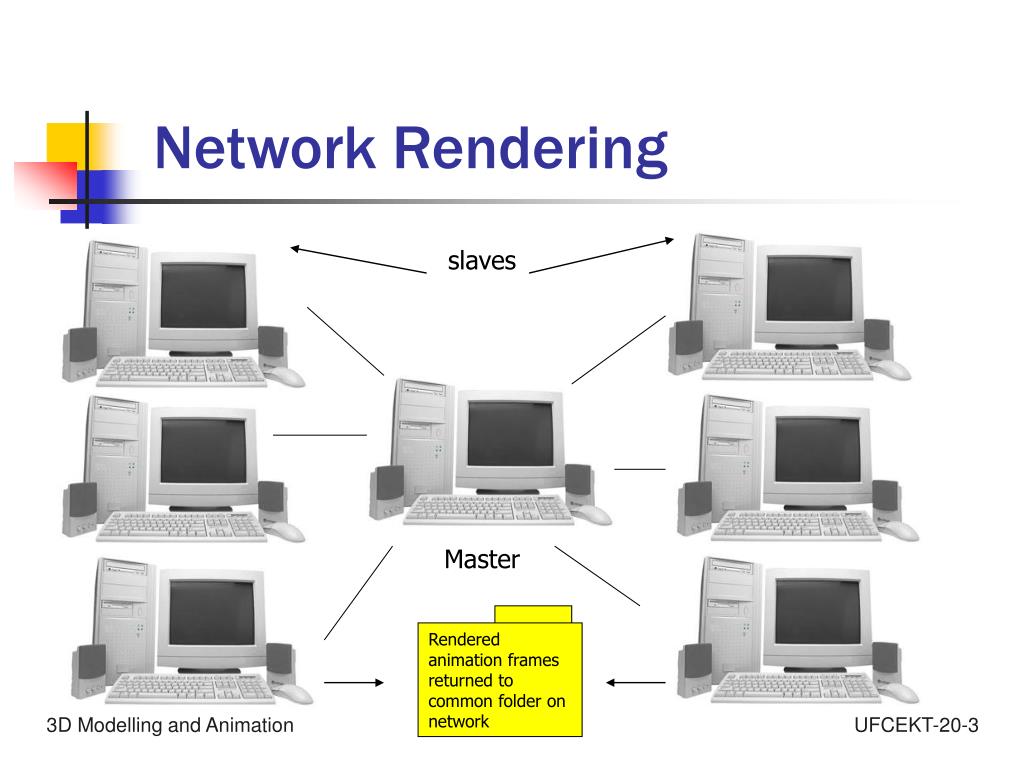 Network Rendering

slaves

Master

Rendered animation frames returned to common folder on network

3D Modelling and Animation

UFCEKT-20-3